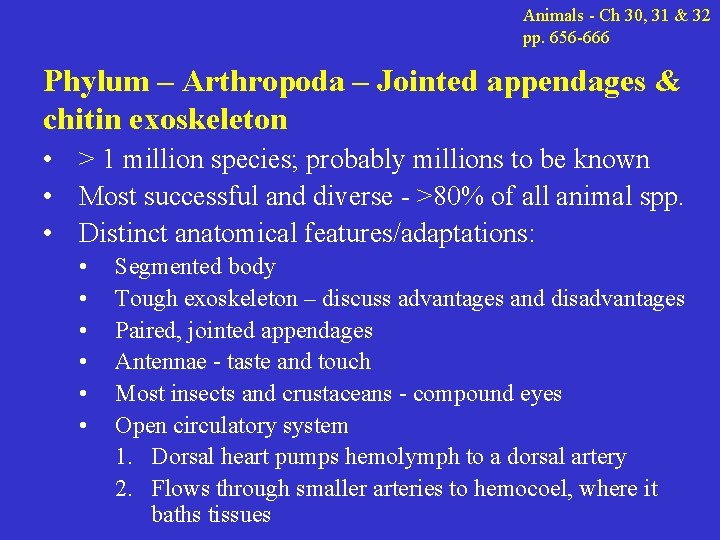 Animals - Ch 30, 31 & 32
pp. 656-666

Phylum – Arthropoda – Jointed appendages & chitin exoskeleton

• > 1 million species; probably millions to be known
• Most successful and diverse - >80% of all animal spp.
• Distinct anatomical features/adaptations:
  • Segmented body
  • Tough exoskeleton – discuss advantages and disadvantages
  • Paired, jointed appendages
  • Antennae - taste and touch
  • Most insects and crustaceans - compound eyes
  • Open circulatory system
    1. Dorsal heart pumps hemolymph to a dorsal artery
    2. Flows through smaller arteries to hemocoel, where it baths tissues